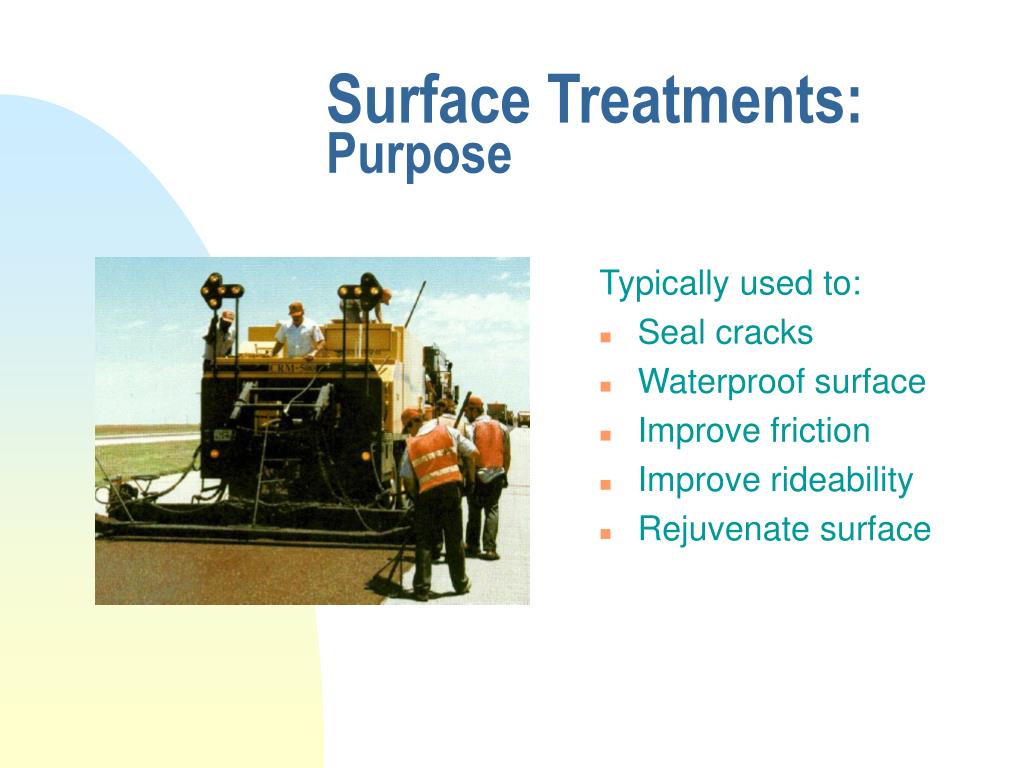 Surface Treatments:
Purpose

Typically used to:
- Seal cracks
- Waterproof surface
- Improve friction
- Improve rideability
- Rejuvenate surface